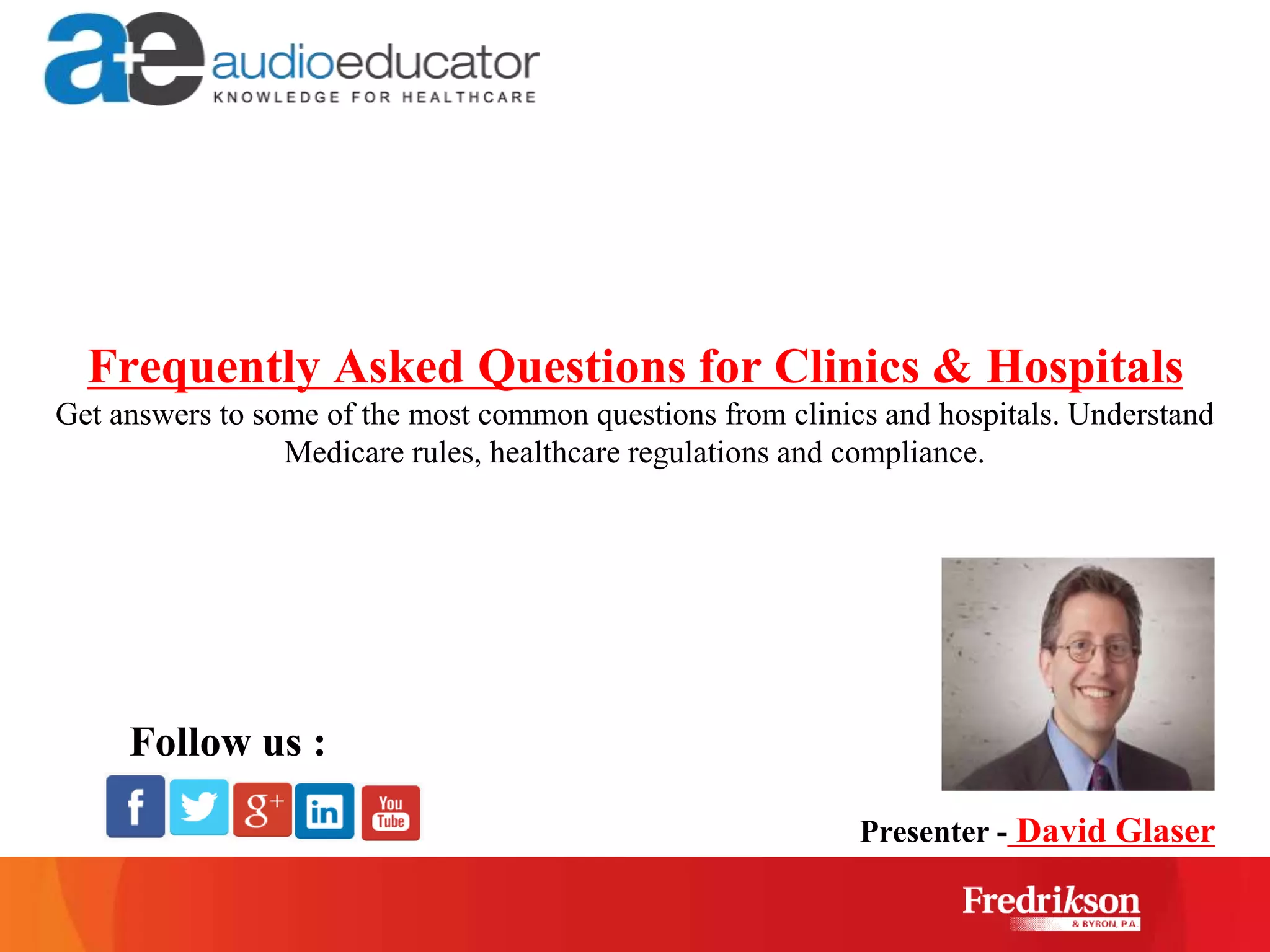 a+e audioeducator
KNOWLEDGE FOR HEALTHCARE

Frequently Asked Questions for Clinics & Hospitals

Get answers to some of the most common questions from clinics and hospitals. Understand Medicare rules, healthcare regulations and compliance.

Follow us :

f g+ in You Tube

Presenter - David Glaser

Fredrikson & BYRON, P.A.